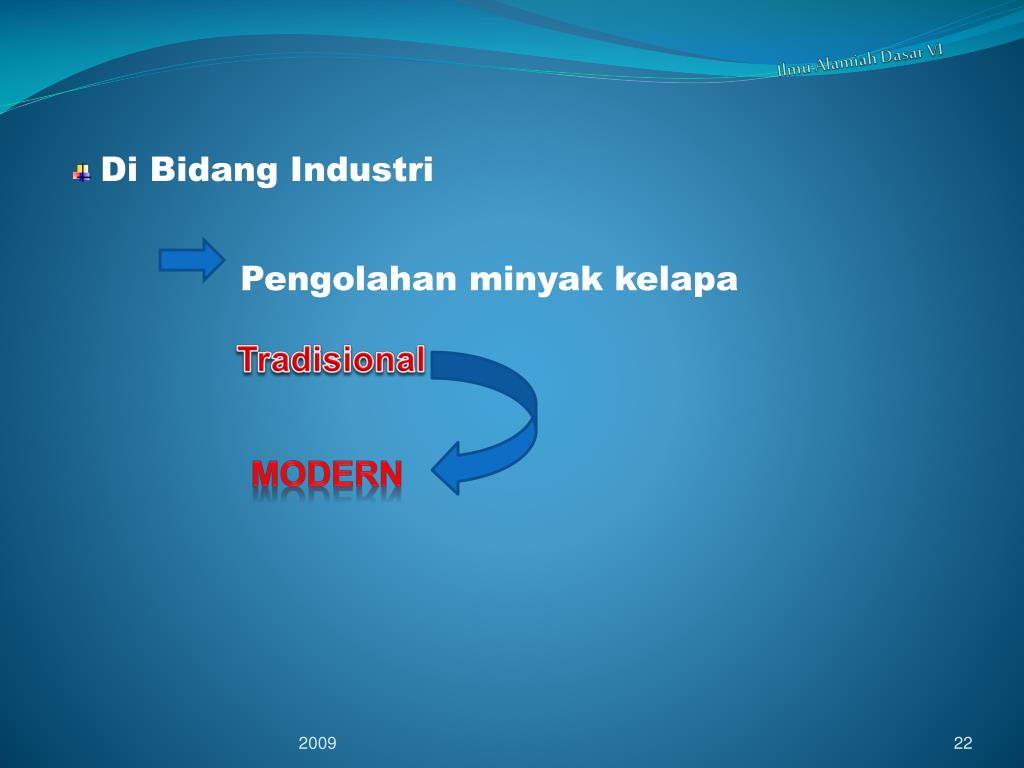 Ilmu Alamiah Dasar VI

Di Bidang Industri

Pengolahan minyak kelapa

Tradisional

MODERN

2009

22